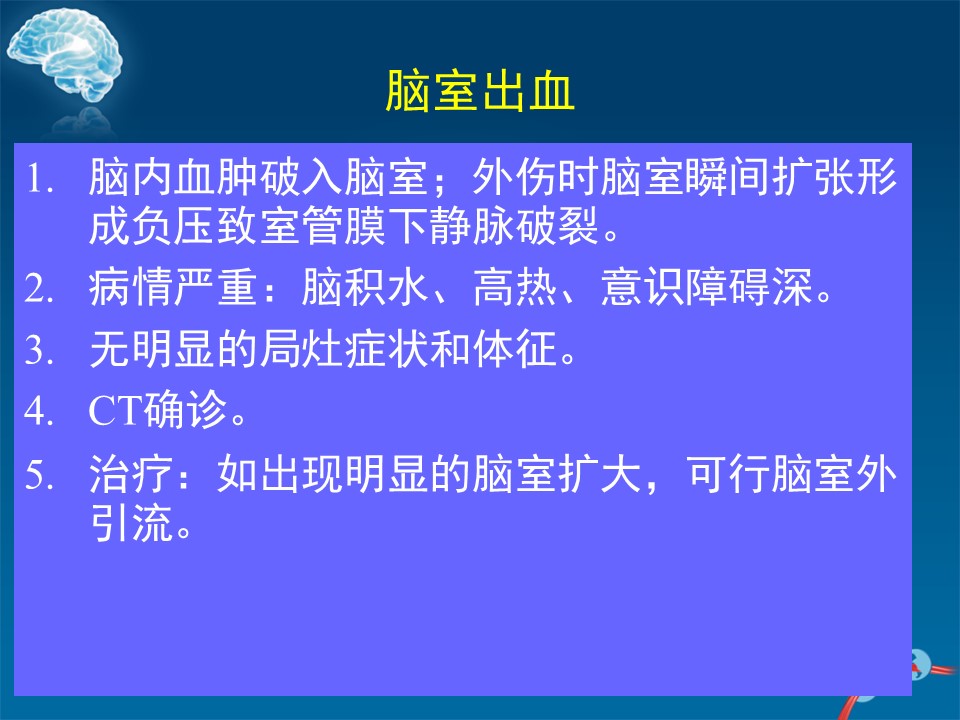 脑室出血

1. 脑内血肿破入脑室；外伤时脑室瞬间扩张形成负压致室管膜下静脉破裂。

2. 病情严重：脑积水、高热、意识障碍深。

3. 无明显的局灶症状和体征。

4. CT确诊。

5. 治疗：如出现明显的脑室扩大，可行脑室外引流。